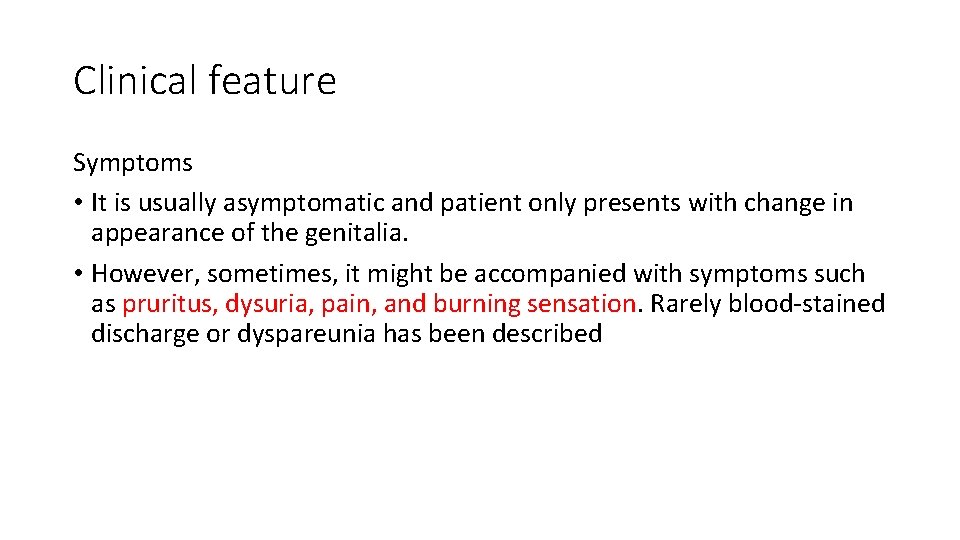 Clinical feature

Symptoms
• It is usually asymptomatic and patient only presents with change in appearance of the genitalia.
• However, sometimes, it might be accompanied with symptoms such as pruritus, dysuria, pain, and burning sensation. Rarely blood-stained discharge or dyspareunia has been described